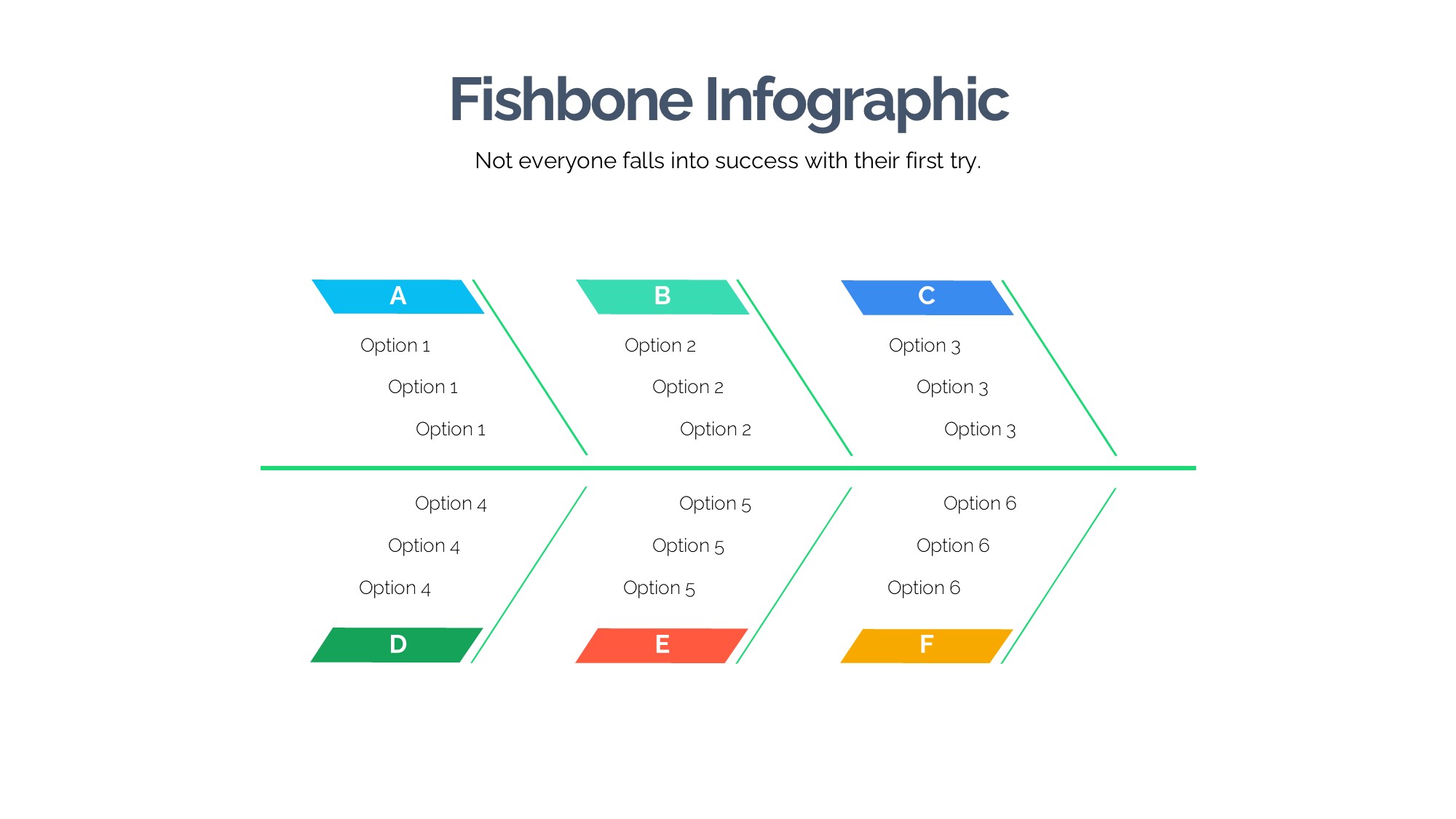 Fishbone Infographic

Not everyone falls into success with their first try.

A

Option 1

Option 1

Option 1

B

Option 2

Option 2

Option 2

C

Option 3

Option 3

Option 3

Option 4

Option 4

Option 4

D

Option 5

Option 5

Option 5

E

Option 6

Option 6

Option 6

F